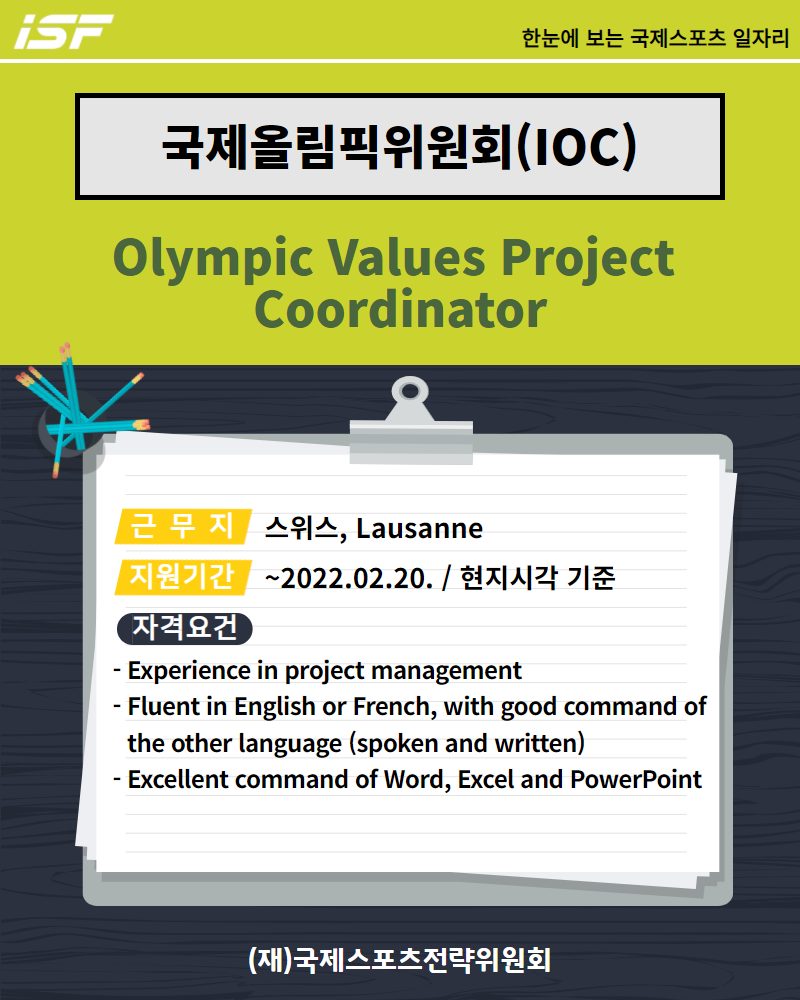 iSF

한눈에 보는 국제스포츠 일자리

국제올림픽위원회(IOC)

Olympic Values Project Coordinator

근 무 지 스위스, Lausanne

지원기간 ~2022.02.20. / 현지시각 기준

자격요건

- Experience in project management
- Fluent in English or French, with good command of the other language (spoken and written)
- Excellent command of Word, Excel and PowerPoint

(재)국제스포츠전략위원회